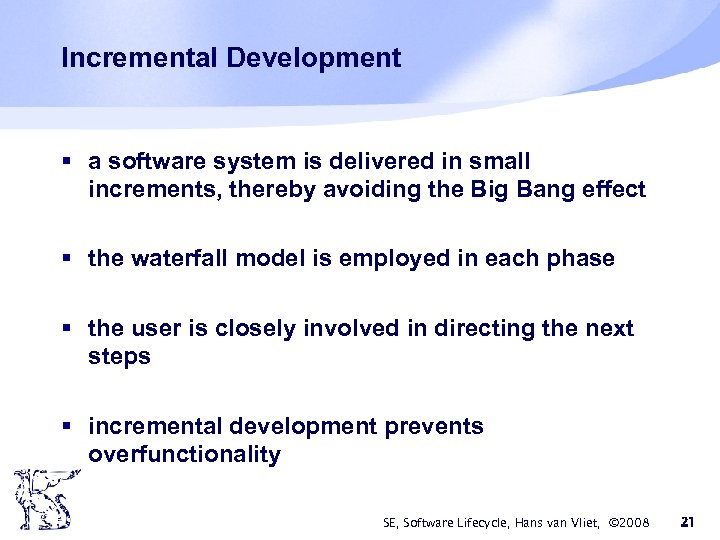 Incremental Development

▪ a software system is delivered in small increments, thereby avoiding the Big Bang effect

▪ the waterfall model is employed in each phase

▪ the user is closely involved in directing the next steps

▪ incremental development prevents overfunctionality

SE, Software Lifecycle, Hans van Vliet, ©2008 21